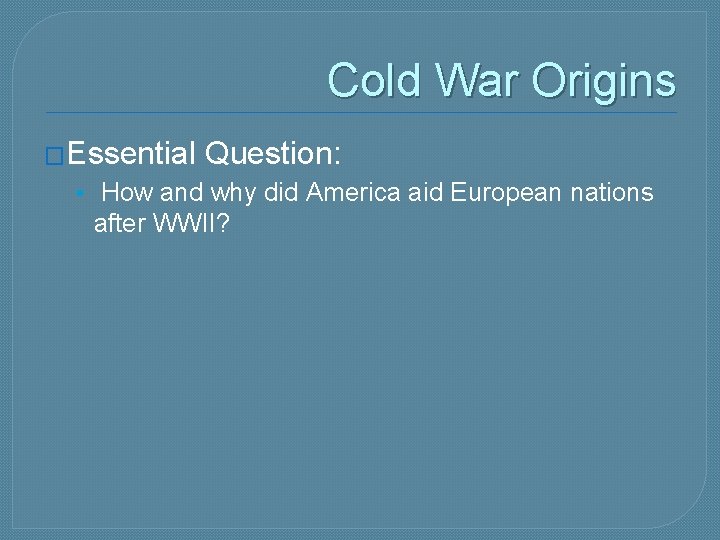 Cold War Origins

Essential Question:

How and why did America aid European nations after WWII?